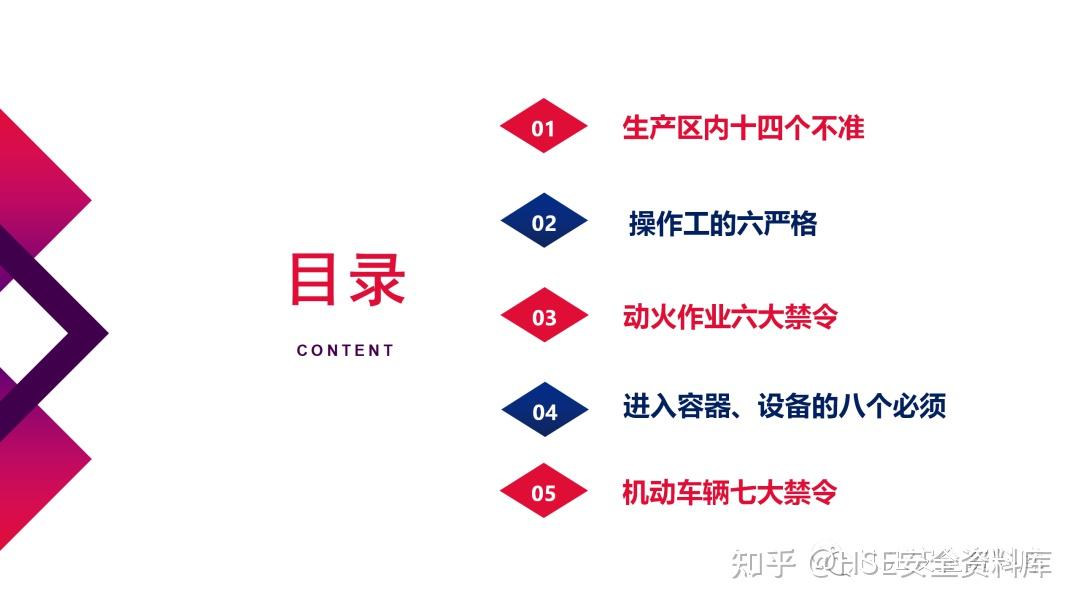 目录

CONTENT

01 生产区内十四个不准

02 操作工的六严格

03 动火作业六大禁令

04 进入容器、设备的八个必须

05 机动车辆七大禁令

知乎 @HSE安全资料库